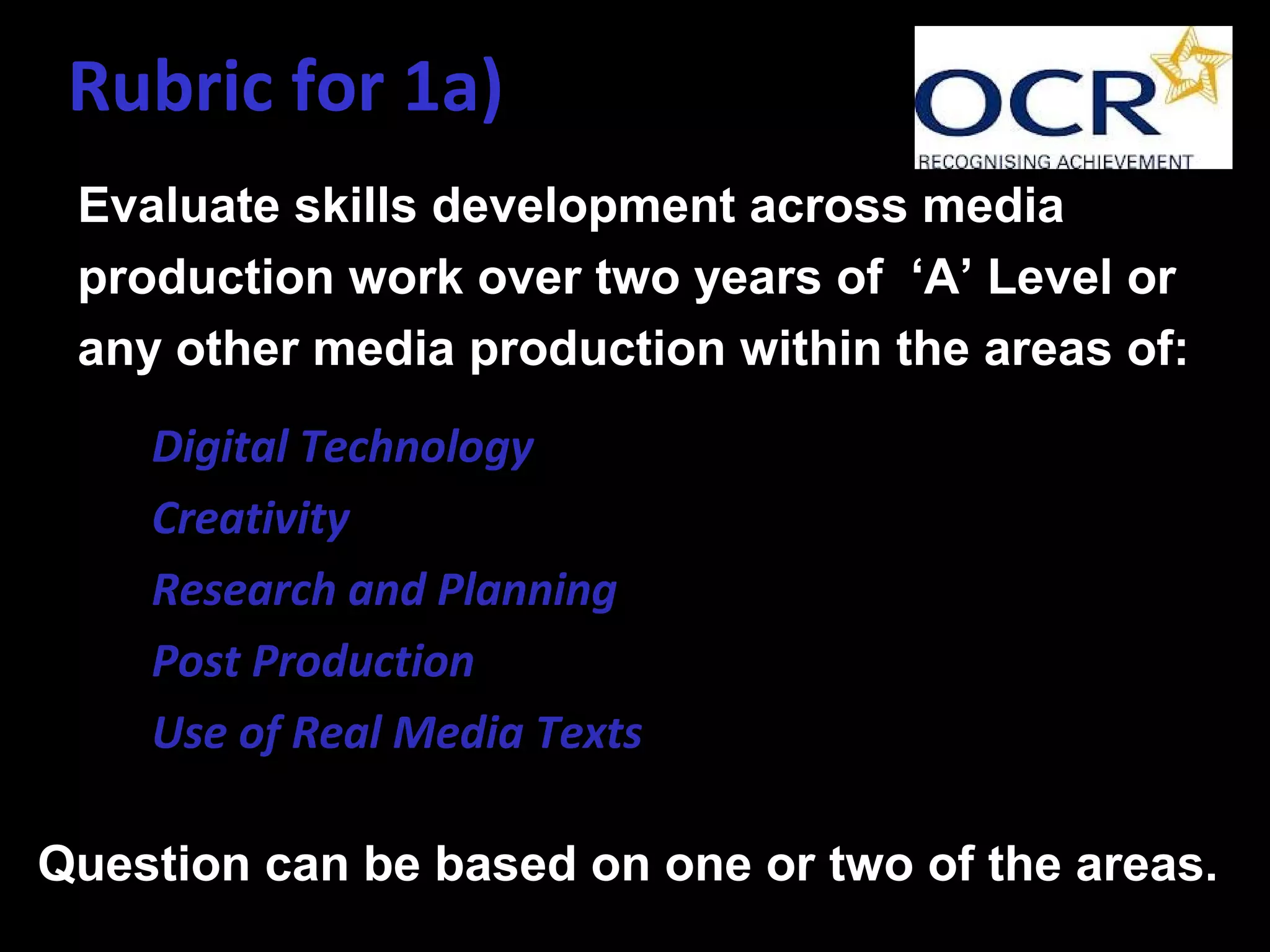 Rubric for 1a)

OCR
RECOGNISING ACHIEVEMENT

Evaluate skills development across media production work over two years of ‘A’ Level or any other media production within the areas of:

Digital Technology

Creativity

Research and Planning

Post Production

Use of Real Media Texts

Question can be based on one or two of the areas.